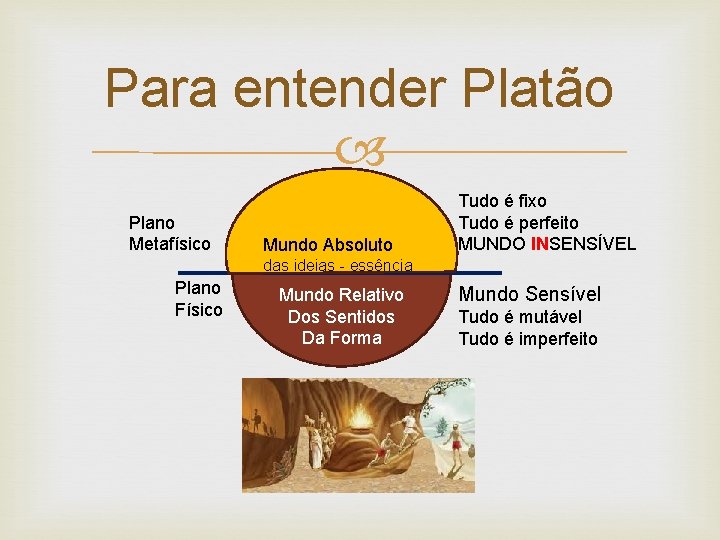 Para entender Platão

Plano Metafísico

Mundo Absoluto das ideias - essência

Tudo é fixo
Tudo é perfeito
MUNDO INSENSÍVEL

Plano Físico

Mundo Relativo
Dos Sentidos
Da Forma

Mundo Sensível
Tudo é mutável
Tudo é imperfeito